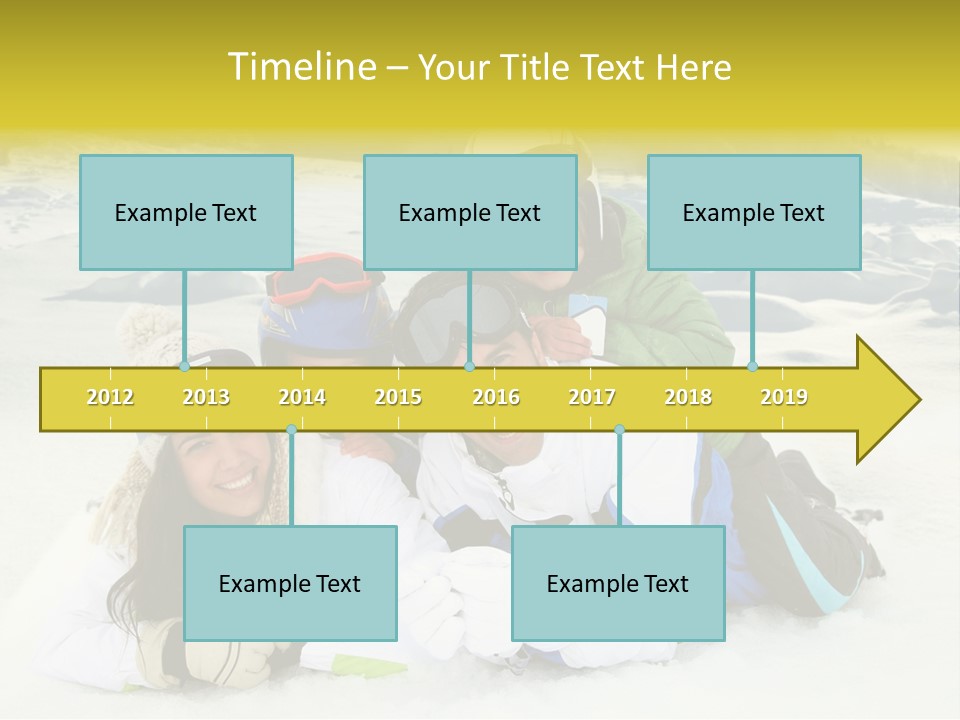 Timeline – Your Title Text Here

Example Text

Example Text

Example Text

2012 2013 2014 2015 2016 2017 2018 2019

Example Text

Example Text